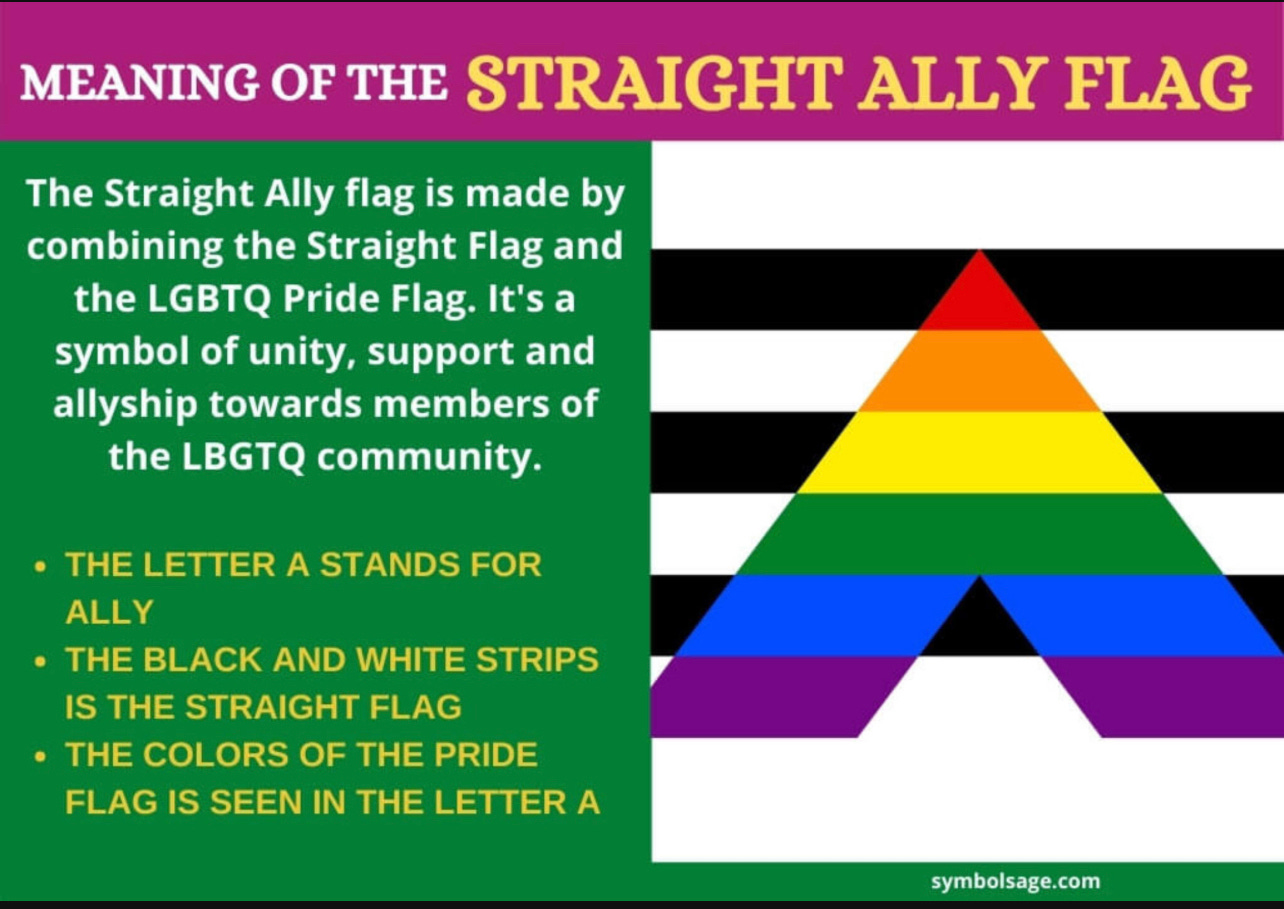 MEANING OF THE STRAIGHT ALLY FLAG

The Straight Ally flag is made by combining the Straight Flag and the LGBTQ Pride Flag. It's a symbol of unity, support and allyship towards members of the LBGTQ community.

• THE LETTER A STANDS FOR ALLY
• THE BLACK AND WHITE STRIPS IS THE STRAIGHT FLAG
• THE COLORS OF THE PRIDE FLAG IS SEEN IN THE LETTER A

symbolsage.com